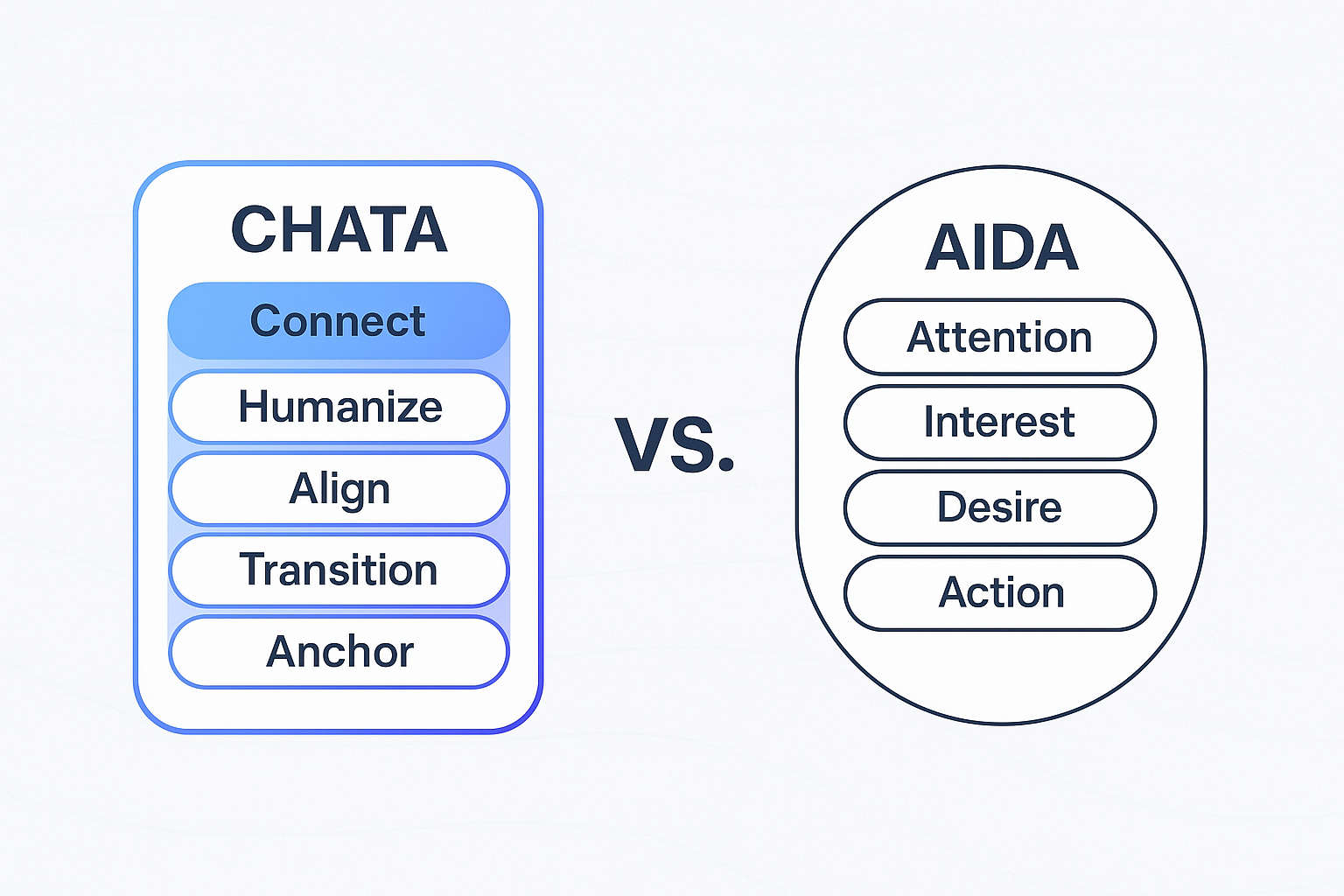 CHATA

Connect

Humanize

Align

Transition

Anchor

VS.

AIDA

Attention

Interest

Desire

Action